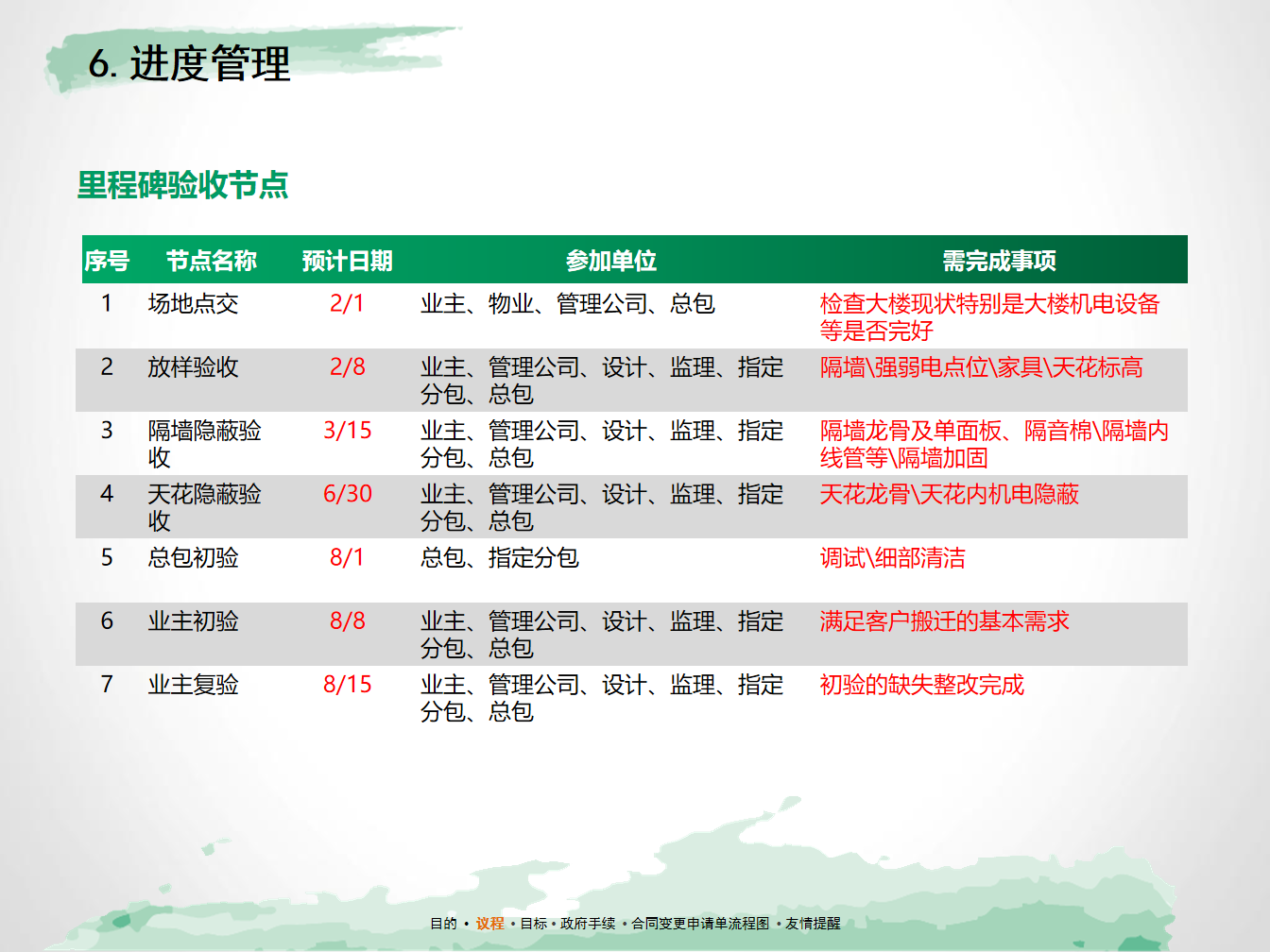 6. 进度管理

里程碑验收节点

| 序号 | 节点名称 | 预计日期 | 参加单位 | 需完成事项 |
|---|---|---|---|---|
| 1 | 场地点交 | 2/1 | 业主、物业、管理公司、总包 | 检查大楼现状特别是大楼机电设备等是否完好 |
| 2 | 放样验收 | 2/8 | 业主、管理公司、设计、监理、指定分包、总包 | 隔墙\强弱电点位\家具\天花标高 |
| 3 | 隔墙隐蔽验收 | 3/15 | 业主、管理公司、设计、监理、指定分包、总包 | 隔墙龙骨及单面板、隔音棉\隔墙内线管等\隔墙加固 |
| 4 | 天花隐蔽验收 | 6/30 | 业主、管理公司、设计、监理、指定分包、总包 | 天花龙骨\天花内机电隐蔽 |
| 5 | 总包初验 | 8/1 | 总包、指定分包 | 调试\细部清洁 |
| 6 | 业主初验 | 8/8 | 业主、管理公司、设计、监理、指定分包、总包 | 满足客户搬迁的基本需求 |
| 7 | 业主复验 | 8/15 | 业主、管理公司、设计、监理、指定分包、总包 | 初验的缺失整改完成 |

目的 • 议程 • 目标 • 政府手续 • 合同变更申请单流程图 • 友情提醒